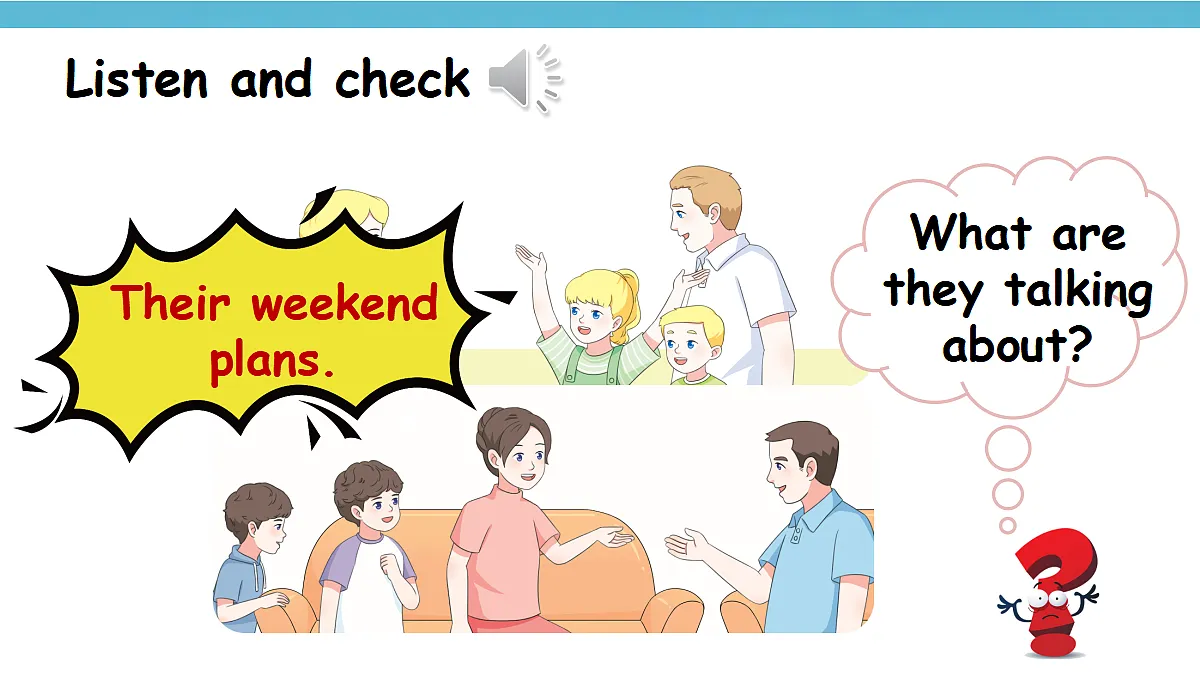 Listen and check

Their weekend plans.

What are they talking about?